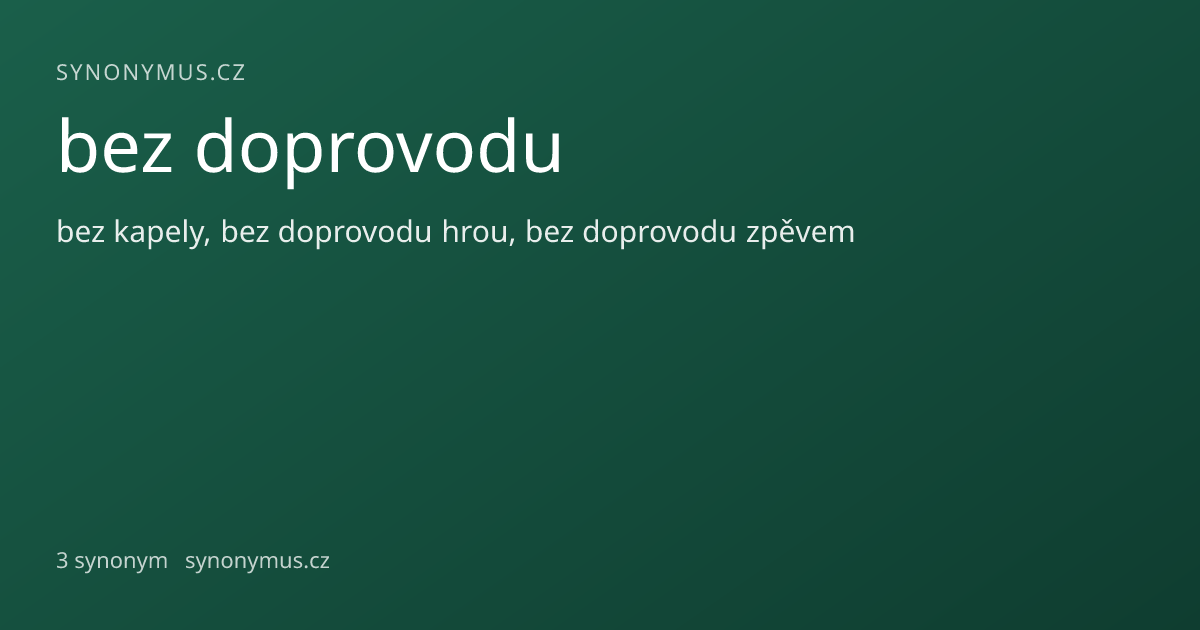 SYNONYMUS.CZ

bez doprovodu

bez kapely, bez doprovodu hrou, bez doprovodu zpěvem

3 synonym synonymus.cz